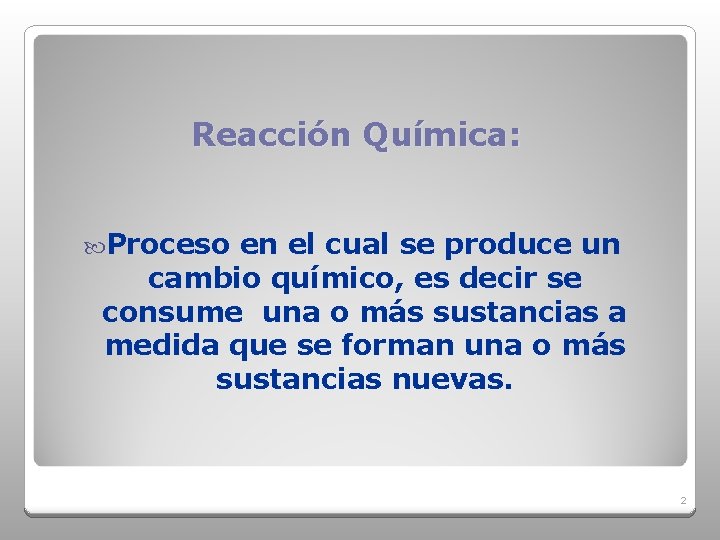 Reacción Química:

Proceso en el cual se produce un cambio químico, es decir se consume una o más sustancias a medida que se forman una o más sustancias nuevas.

2